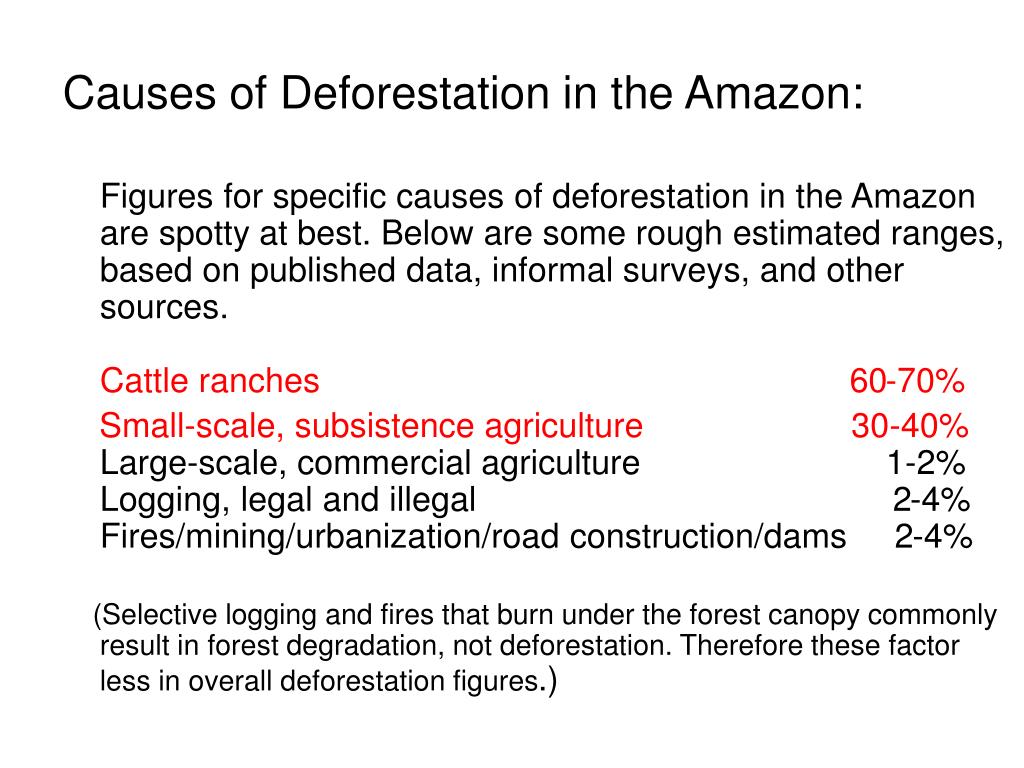 Causes of Deforestation in the Amazon:

Figures for specific causes of deforestation in the Amazon are spotty at best. Below are some rough estimated ranges, based on published data, informal surveys, and other sources.

Cattle ranches 60-70%
Small-scale, subsistence agriculture 30-40%
Large-scale, commercial agriculture 1-2%
Logging, legal and illegal 2-4%
Fires/mining/urbanization/road construction/dams 2-4%

(Selective logging and fires that burn under the forest canopy commonly result in forest degradation, not deforestation. Therefore these factor less in overall deforestation figures.)